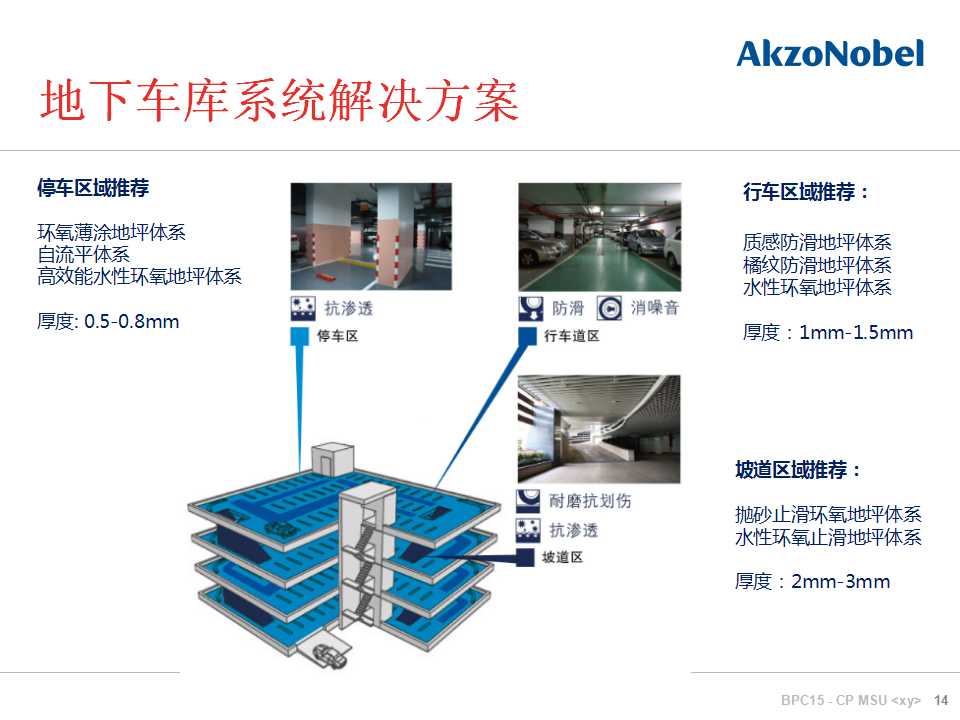 AkzoNobel

地下车库系统解决方案

停车区域推荐

环氧薄涂地坪体系
自流平体系
高效能水性环氧地坪体系

厚度: 0.5-0.8mm

抗渗透
停车区

防滑 消噪音
行车道区

耐磨抗划伤
抗渗透
坡道区

行车区域推荐：

质感防滑地坪体系
橘纹防滑地坪体系
水性环氧地坪体系

厚度：1mm-1.5mm

坡道区域推荐：

抛砂止滑环氧地坪体系
水性环氧止滑地坪体系

厚度：2mm-3mm

BPC15 - CP MSU <xy> 14